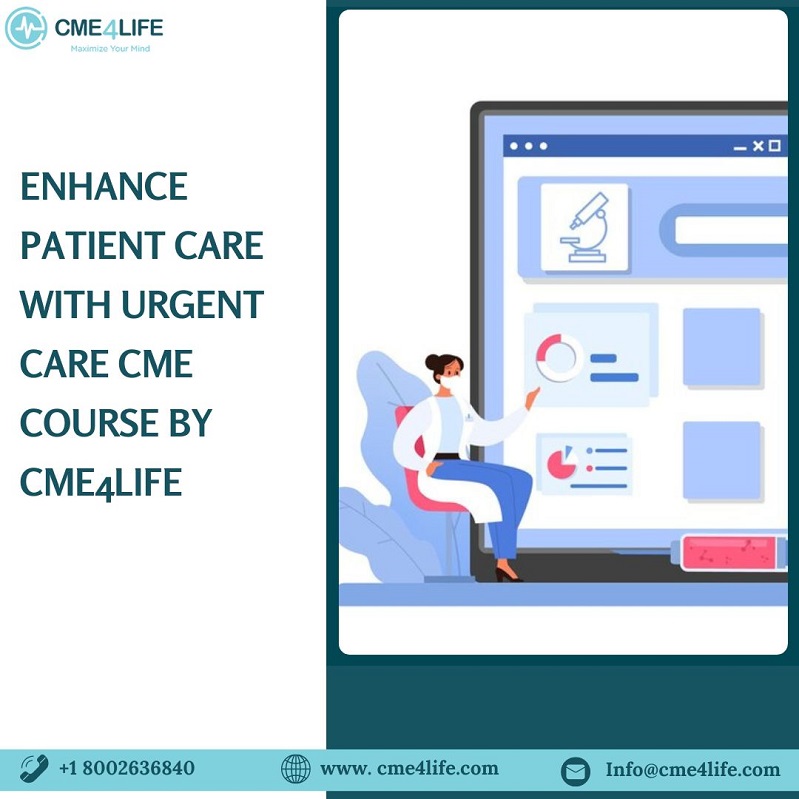 CME4LIFE
Maximize Your Mind

ENHANCE PATIENT CARE WITH URGENT CARE CME COURSE BY CME4LIFE

+1 8002636840
www. cme4life.com
Info@cme4life.com